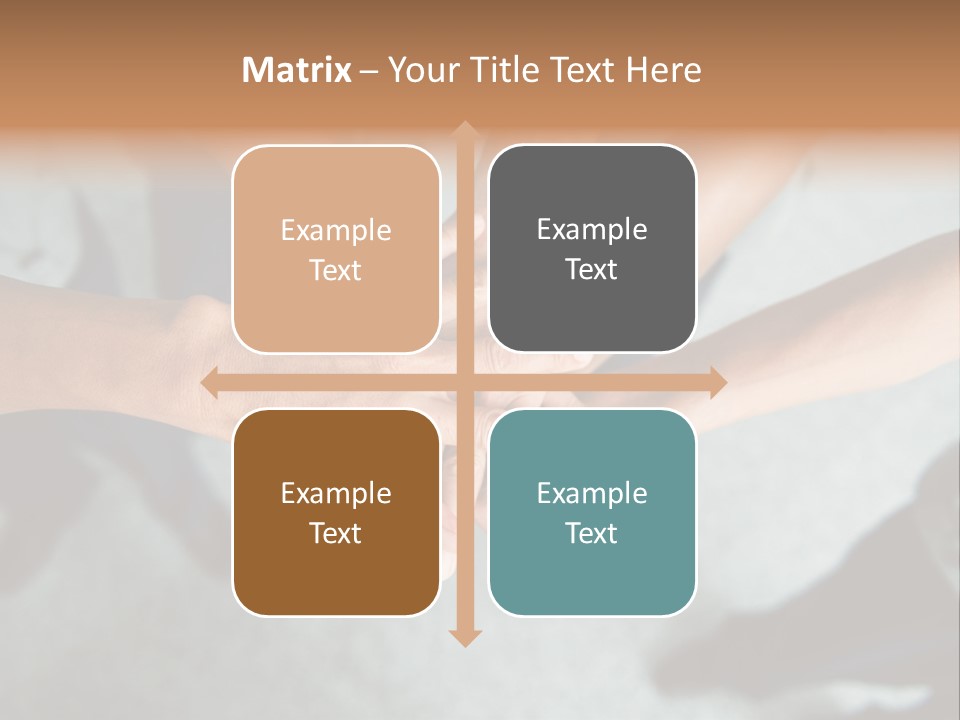 Matrix – Your Title Text Here

Example Text

Example Text

Example Text

Example Text